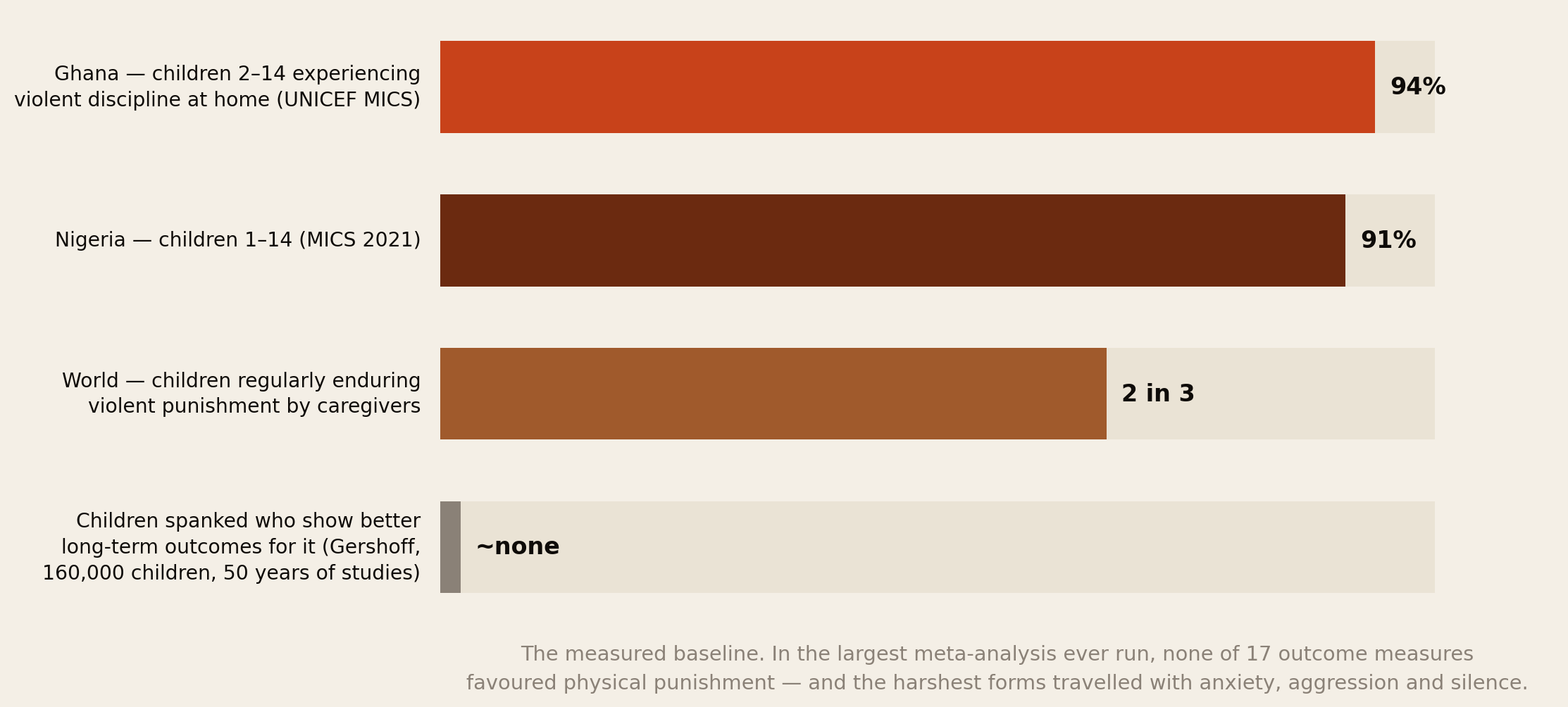 Ghana — children 2–14 experiencing violent discipline at home (UNICEF MICS)

94%

Nigeria — children 1–14 (MICS 2021)

91%

World — children regularly enduring violent punishment by caregivers

2 in 3

Children spanked who show better long-term outcomes for it (Gershoff, 160,000 children, 50 years of studies)

~none

The measured baseline. In the largest meta-analysis ever run, none of 17 outcome measures favoured physical punishment — and the harshest forms travelled with anxiety, aggression and silence.